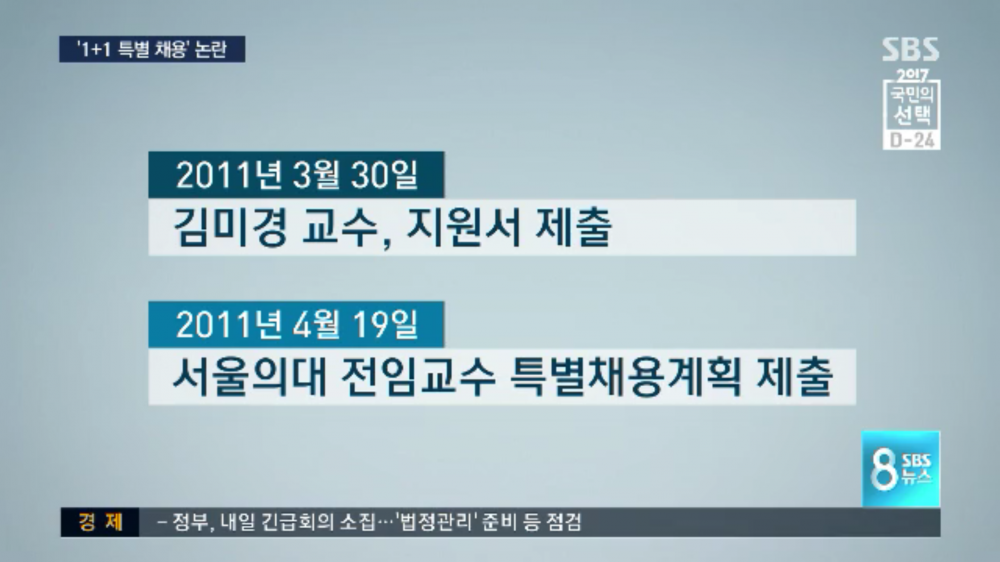 '1+1 특별 채용' 논란

SBS
2017
국민의
선택
D-24

2011년 3월 30일
김미경 교수, 지원서 제출

2011년 4월 19일
서울의대 전임교수 특별채용계획 제출

8 SBS 뉴스

경 제
– 정부, 내일 긴급회의 소집…'법정관리' 준비 등 점검